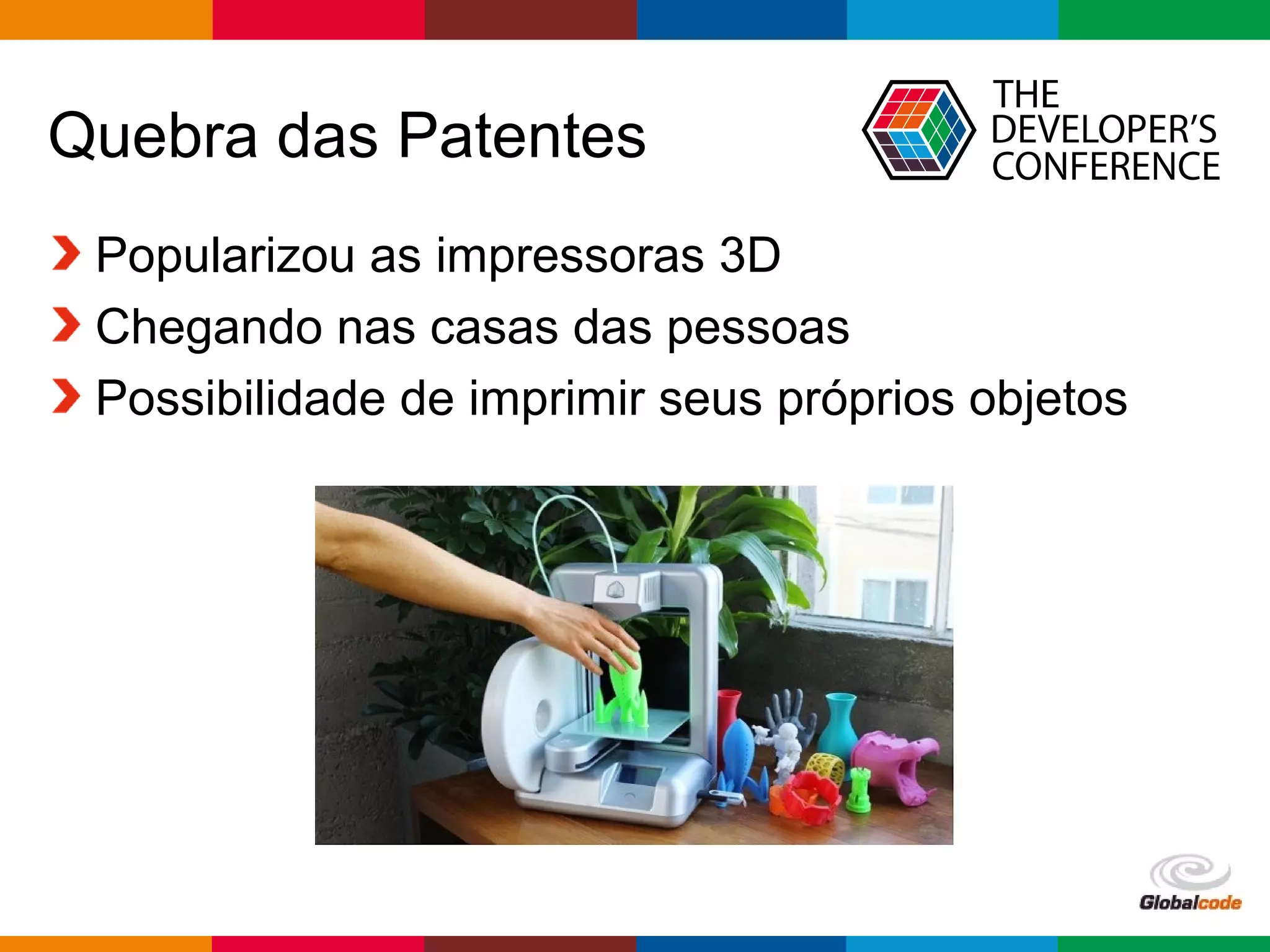 Quebra das Patentes

THE DEVELOPER'S CONFERENCE

Popularizou as impressoras 3D

Chegando nas casas das pessoas

Possibilidade de imprimir seus próprios objetos

Globalcode